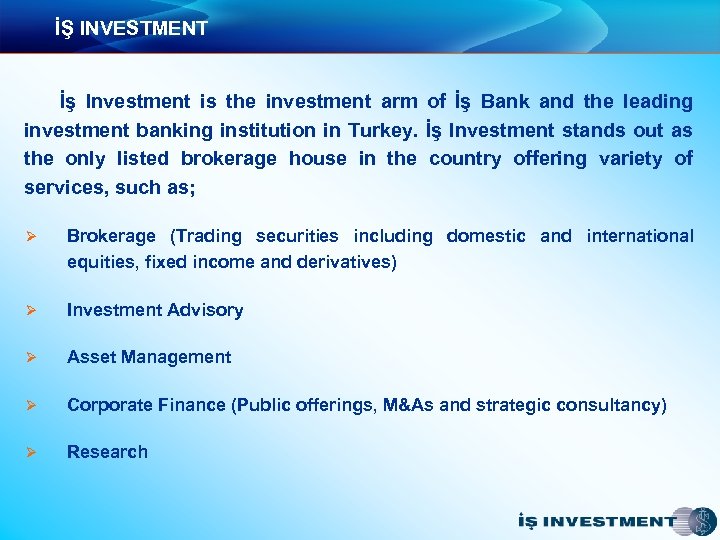 İŞ INVESTMENT

İş Investment is the investment arm of İş Bank and the leading investment banking institution in Turkey. İş Investment stands out as the only listed brokerage house in the country offering variety of services, such as;

➢ Brokerage (Trading securities including domestic and international equities, fixed income and derivatives)

➢ Investment Advisory

➢ Asset Management

➢ Corporate Finance (Public offerings, M&As and strategic consultancy)

➢ Research

İŞ INVESTMENT